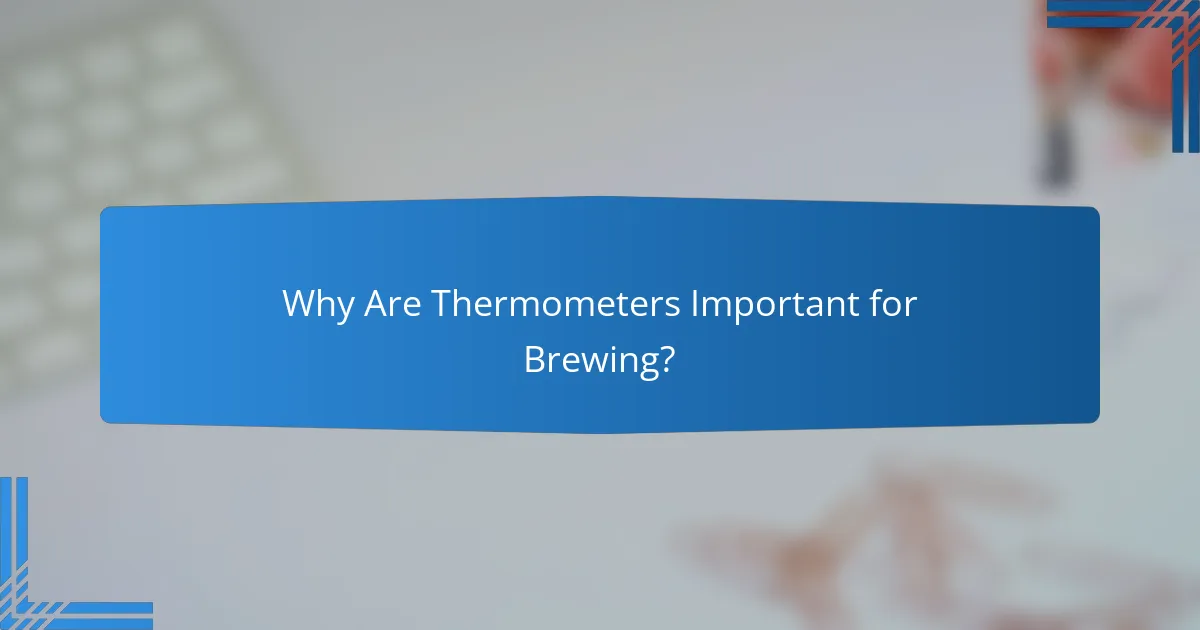 Why Are Thermometers Important for Brewing?